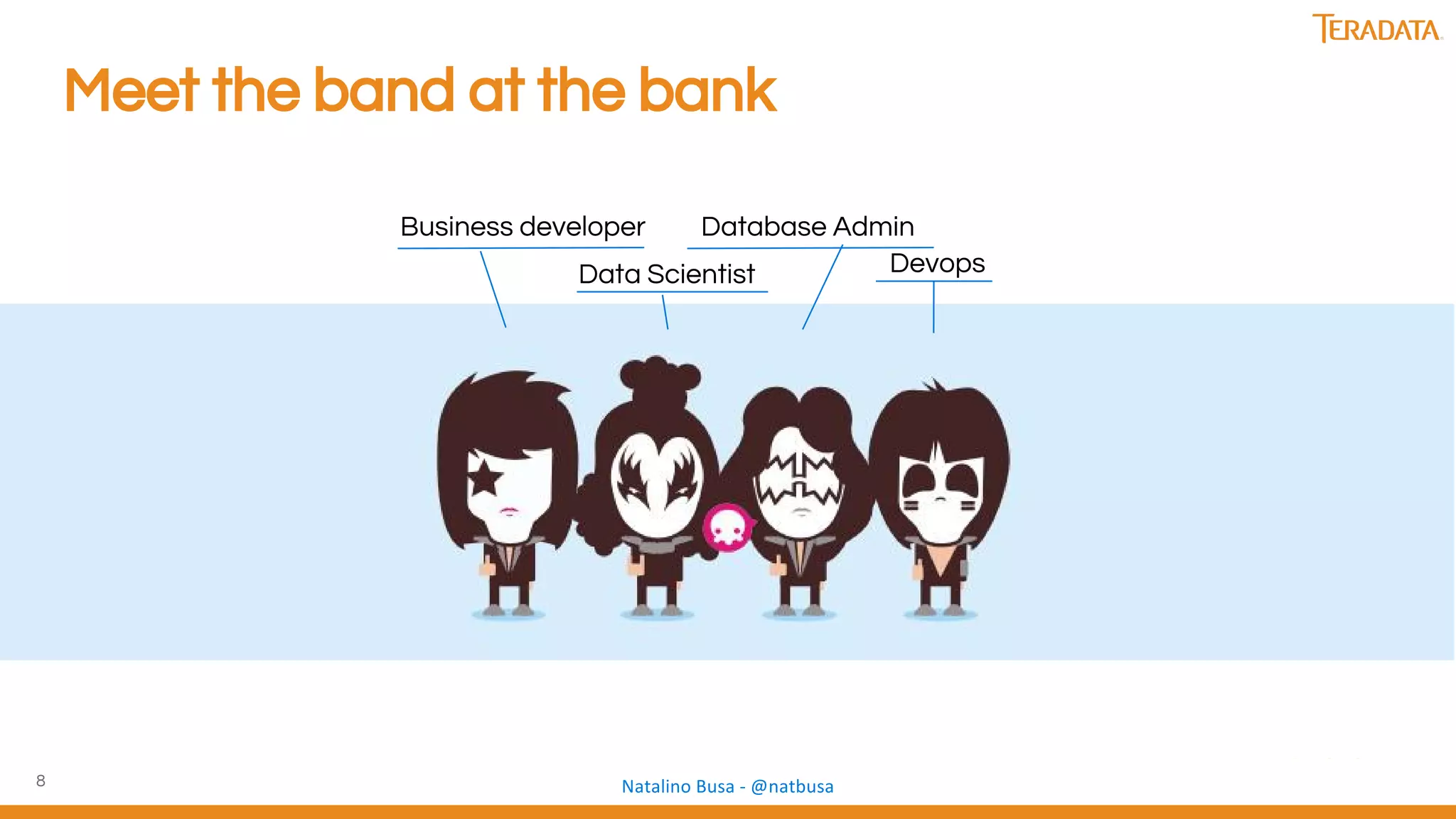 TERADATA.

Meet the band at the bank

Business developer

Database Admin

Data Scientist

Devops

8

Natalino Busa - @natbusa